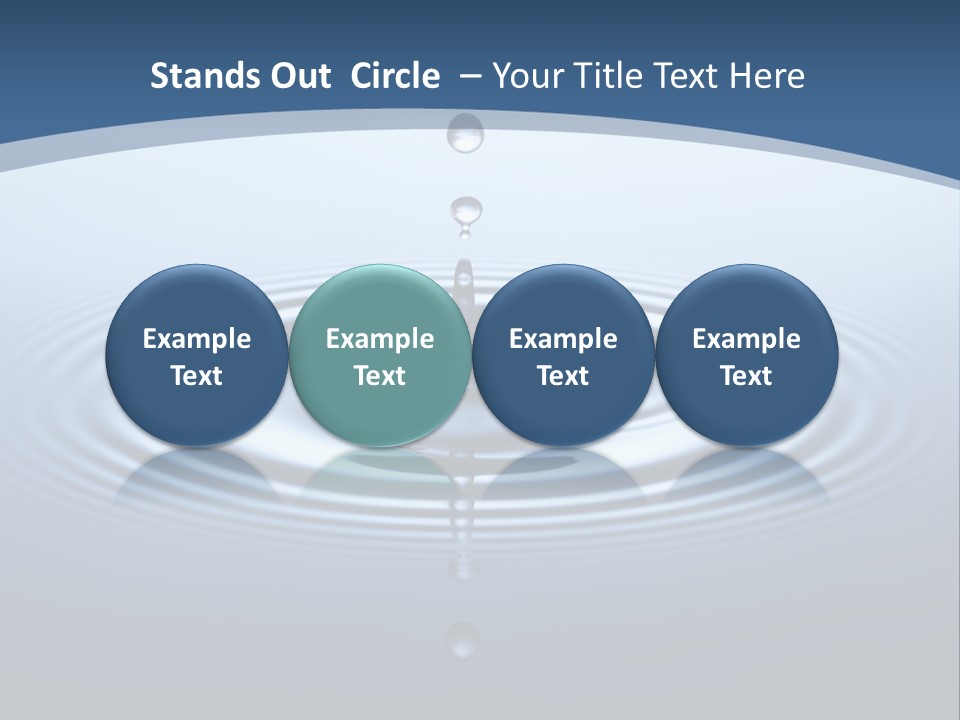 Stands Out Circle – Your Title Text Here

Example Text

Example Text

Example Text

Example Text